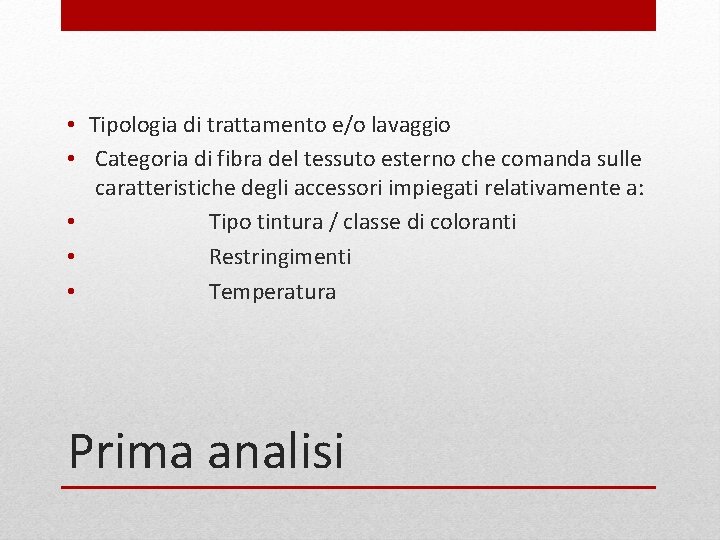 • Tipologia di trattamento e/o lavaggio
• Categoria di fibra del tessuto esterno che comanda sulle caratteristiche degli accessori impiegati relativamente a:
• Tipo tintura / classe di coloranti
• Restringimenti
• Temperatura

Prima analisi